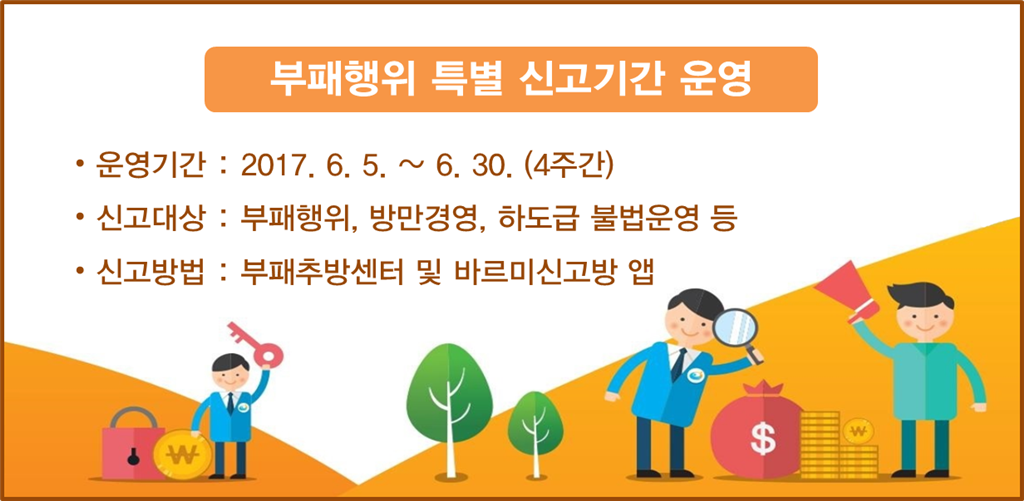 부패행위 특별 신고기간 운영

• 운영기간 : 2017. 6. 5. ~ 6. 30. (4주간)

• 신고대상 : 부패행위, 방만경영, 하도급 불법운영 등

• 신고방법 : 부패추방센터 및 바르미신고방 앱

₩

$

₩